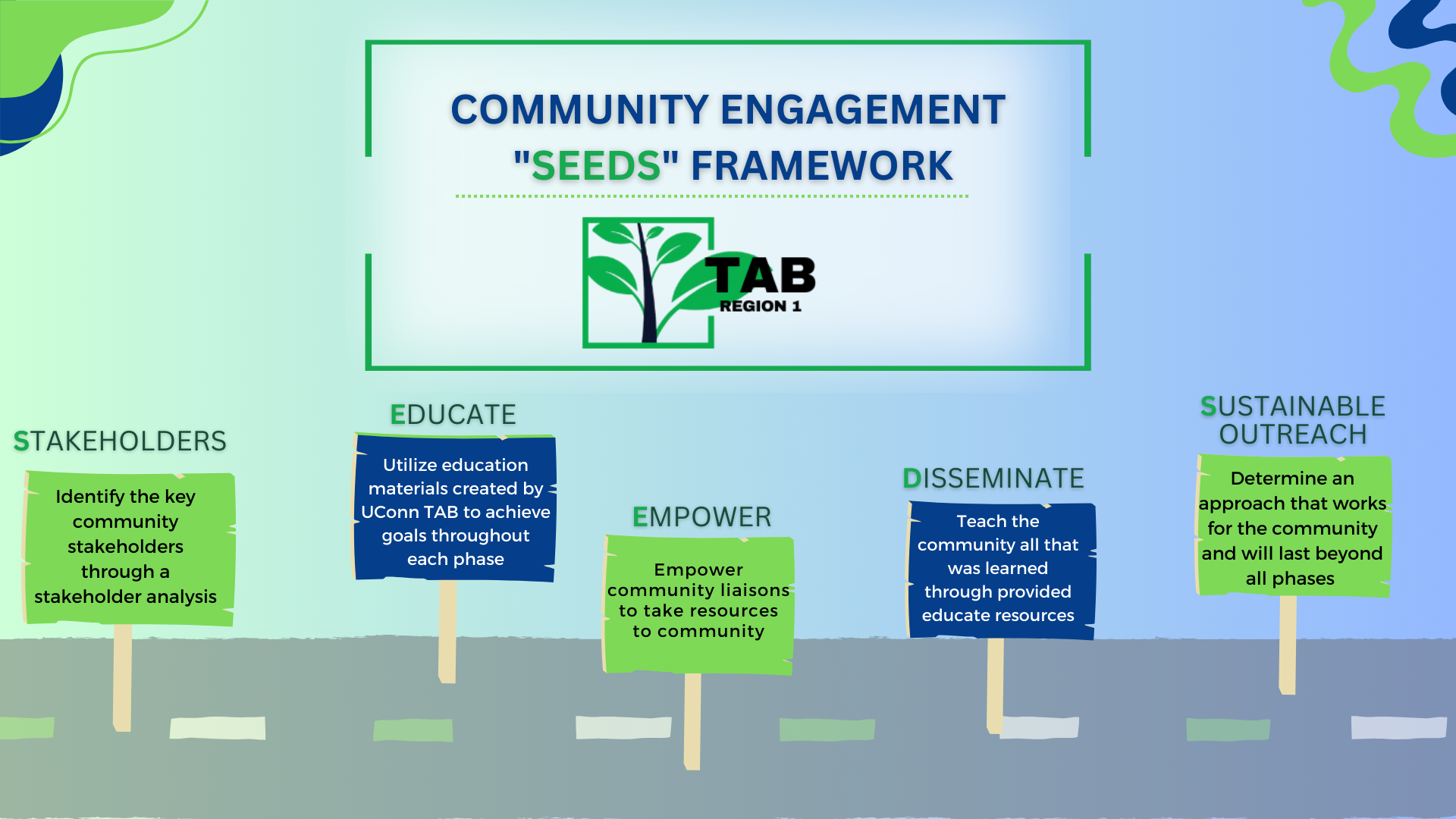 COMMUNITY ENGAGEMENT "SEEDS" FRAMEWORK

TAB
REGION 1

STAKEHOLDERS

Identify the key community stakeholders through a stakeholder analysis

EDUCATE

Utilize education materials created by UConn TAB to achieve goals throughout each phase

EMPOWER

Empower community liaisons to take resources to community

DISSEMINATE

Teach the community all that was learned through provided educate resources

SUSTAINABLE OUTREACH

Determine an approach that works for the community and will last beyond all phases